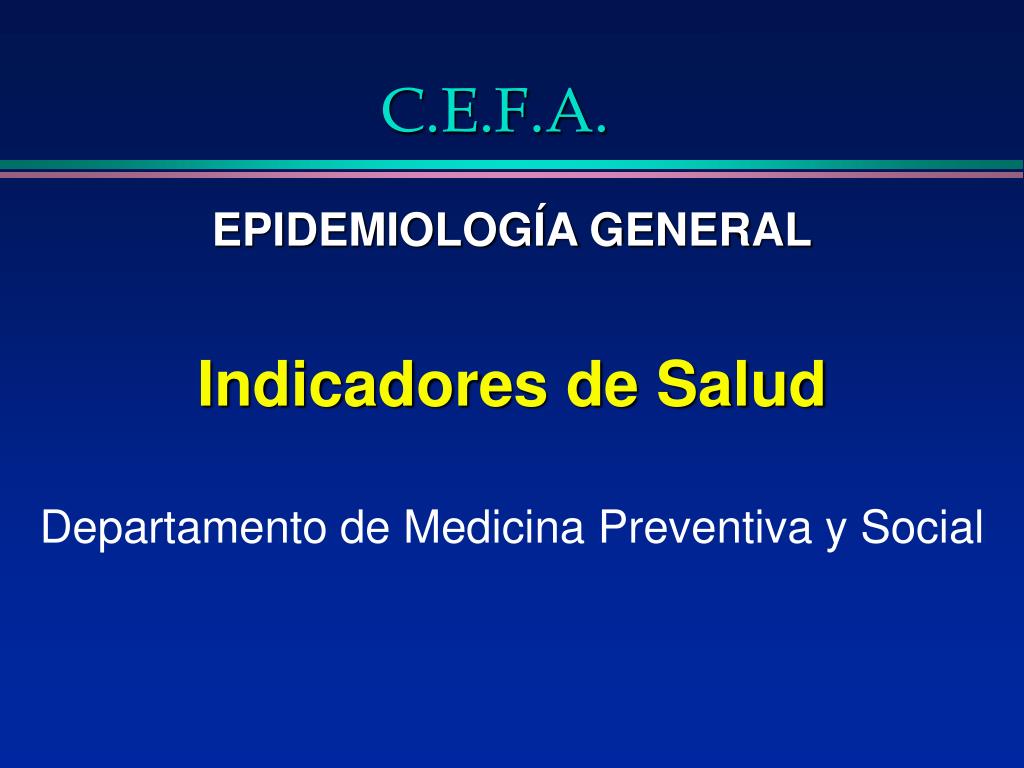 C.E.F.A.

EPIDEMIOLOGÍA GENERAL

Indicadores de Salud

Departamento de Medicina Preventiva y Social